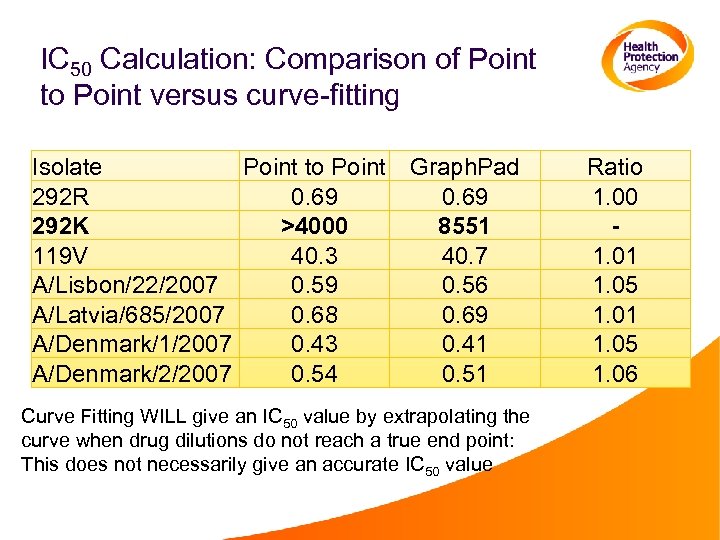 Health Protection Agency

$IC_{50}$ Calculation: Comparison of Point to Point versus curve-fitting

| Isolate | Point to Point | GraphPad | Ratio |
|---|---|---|---|
| 292R | 0.69 | 0.69 | 1.00 |
| **292K** | **>4000** | **8551** | **-** |
| 119V | 40.3 | 40.7 | 1.01 |
| A/Lisbon/22/2007 | 0.59 | 0.56 | 1.05 |
| A/Latvia/685/2007 | 0.68 | 0.69 | 1.01 |
| A/Denmark/1/2007 | 0.43 | 0.41 | 1.05 |
| A/Denmark/2/2007 | 0.54 | 0.51 | 1.06 |

Curve Fitting WILL give an $IC_{50}$ value by extrapolating the curve when drug dilutions do not reach a true end point: This does not necessarily give an accurate $IC_{50}$ value